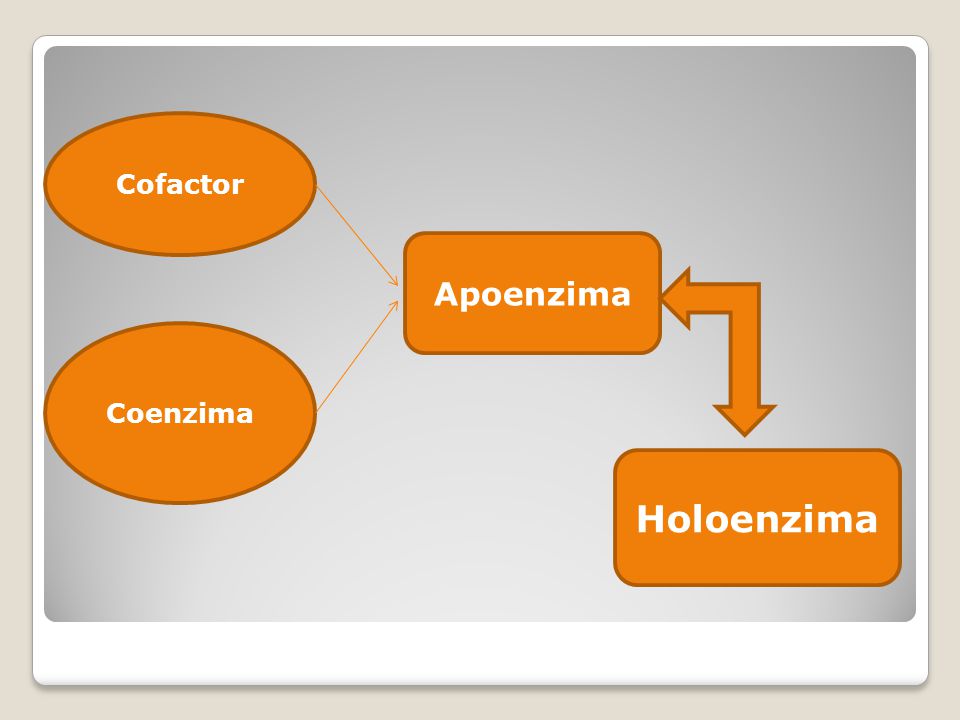 Cofactor

Coenzima

Apoenzima

Holoenzima